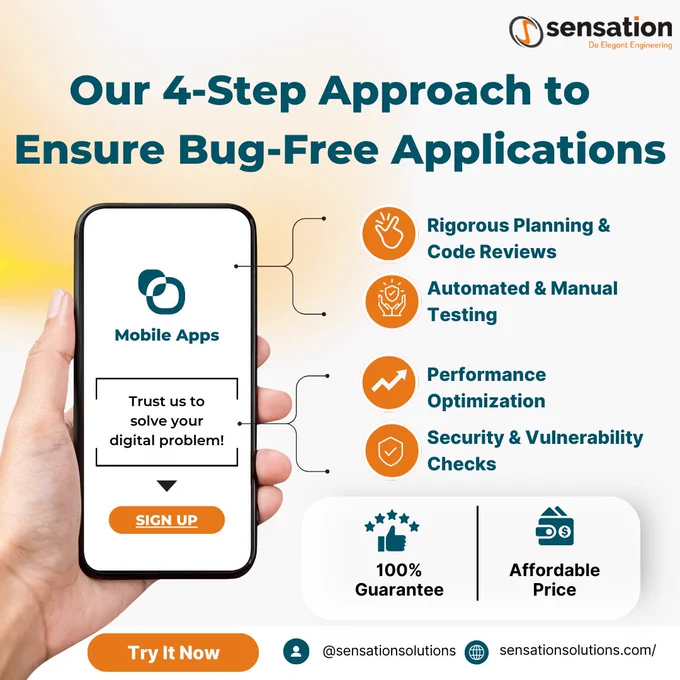 sensation
Do Elegant Engineering

Our 4-Step Approach to Ensure Bug-Free Applications

Mobile Apps

Trust us to solve your digital problem!

SIGN UP

Rigorous Planning & Code Reviews

Automated & Manual Testing

Performance Optimization

Security & Vulnerability Checks

100% Guarantee

Affordable Price

Try It Now

@sensationsolutions

sensationsolutions.com/